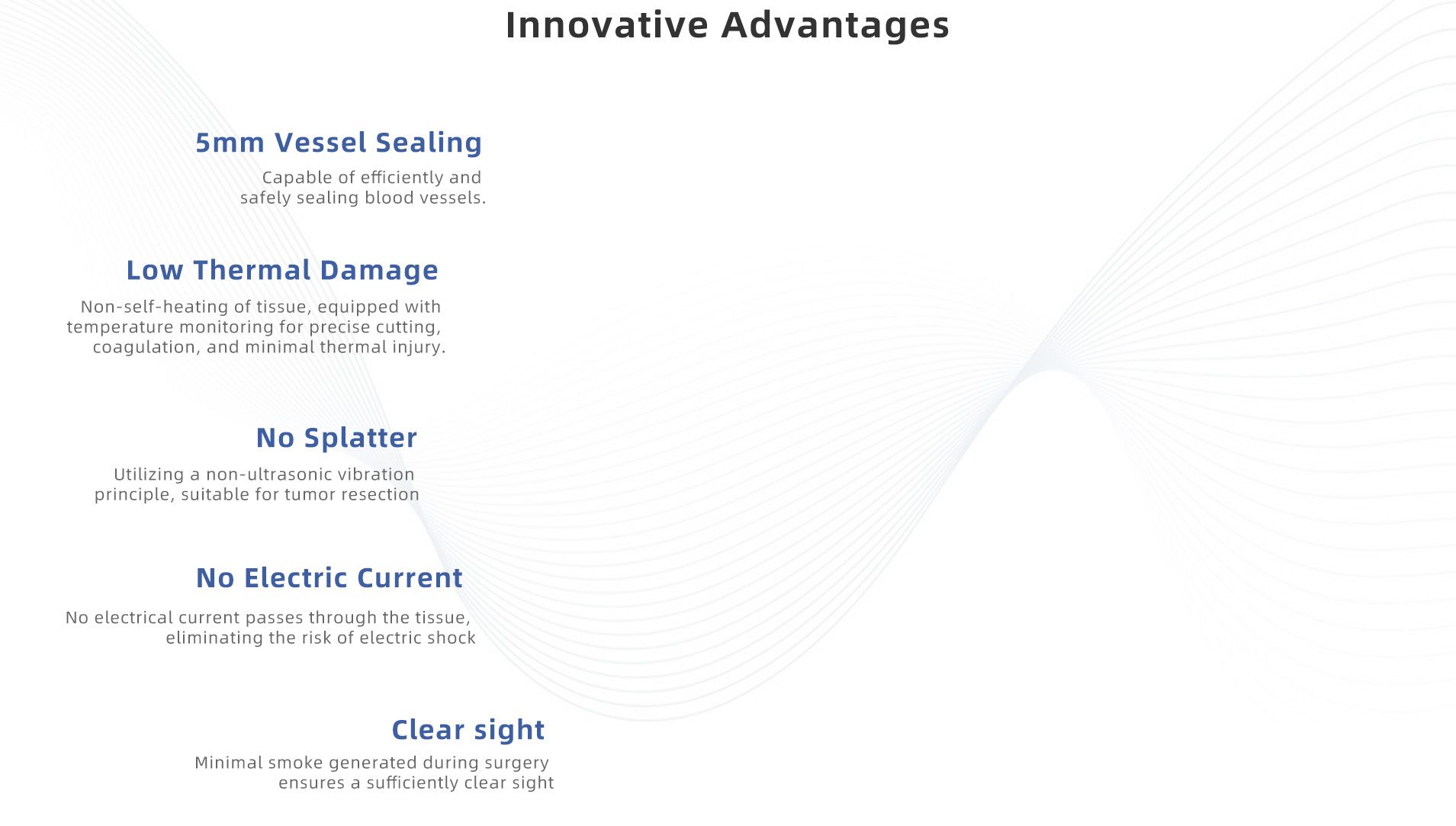 Innovative Advantages

5mm Vessel Sealing

Capable of efficiently and safely sealing blood vessels.

Low Thermal Damage

Non-self-heating of tissue, equipped with temperature monitoring for precise cutting, coagulation, and minimal thermal injury.

No Splatter

Utilizing a non-ultrasonic vibration principle, suitable for tumor resection

No Electric Current

No electrical current passes through the tissue, eliminating the risk of electric shock

Clear sight

Minimal smoke generated during surgery ensures a sufficiently clear sight